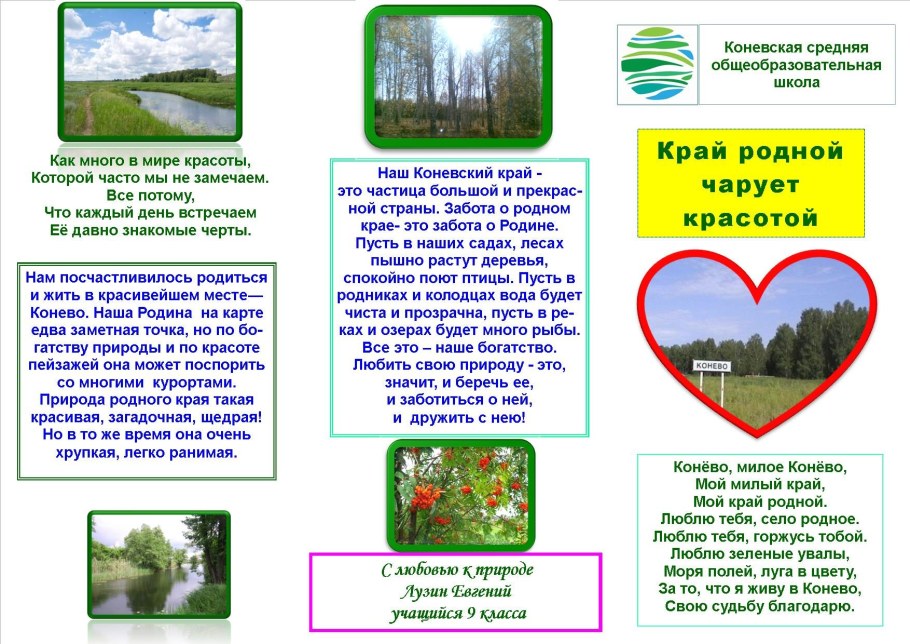 Как много в мире красоты,
Которой часто мы не замечаем.
Все потому,
Что каждый день встречаем
Её давно знакомые черты.

Нам посчастливилось родиться и жить в красивейшем месте— Конево. Наша Родина на карте едва заметная точка, но по богатству природы и по красоте пейзажей она может поспорить со многими курортами. Природа родного края такая красивая, загадочная, щедрая! Но в то же время она очень хрупкая, легко ранимая.

Наш Коневский край - это частица большой и прекрасной страны. Забота о родном крае- это забота о Родине. Пусть в наших садах, лесах пышно растут деревья, спокойно поют птицы. Пусть в родниках и колодцах вода будет чиста и прозрачна, пусть в реках и озерах будет много рыбы. Все это – наше богатство. Любить свою природу - это, значит, и беречь ее, и заботиться о ней, и дружить с нею!

С любовью к природе
Лузин Евгений
учащийся 9 класса

Коневская средняя общеобразовательная школа

Край родной чарует красотой

КОНЕВО

Конёво, милое Конёво,
Мой милый край,
Мой край родной.
Люблю тебя, село родное.
Люблю тебя, горжусь тобой.
Люблю зеленые увалы,
Моря полей, луга в цвету,
За то, что я живу в Конево,
Свою судьбу благодарю.